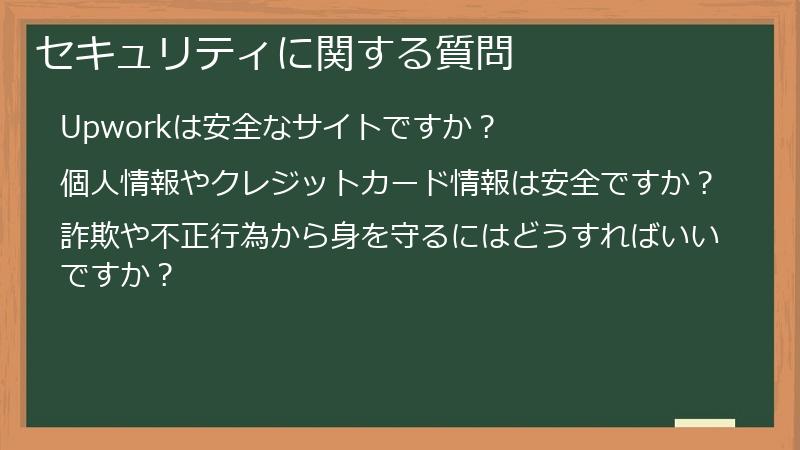 セキュリティに関する質問

Upworkは安全なサイトですか？

個人情報やクレジットカード情報は安全ですか？

詐欺や不正行為から身を守るにはどうすればいいですか？